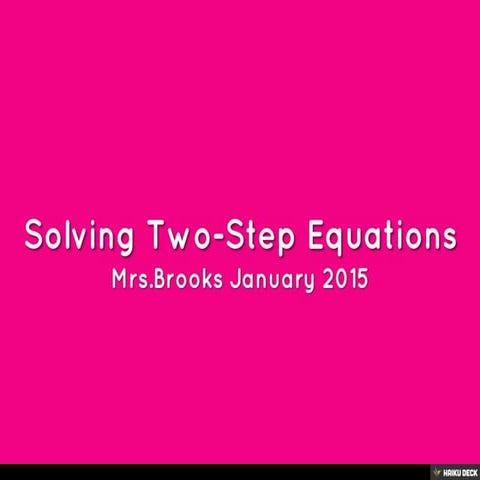 Solving Two-Step Equations
Mrs.Brooks January 2015

HAIKU DECK